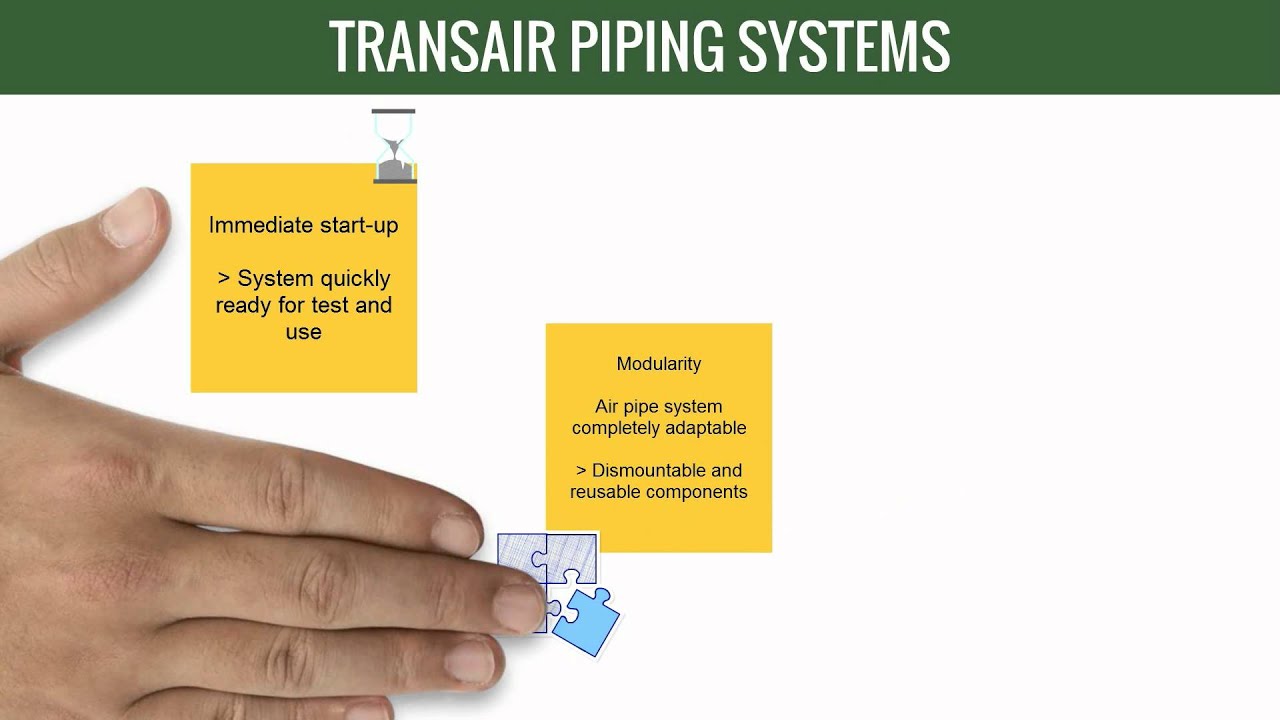 TRANSAIR PIPING SYSTEMS

Immediate start-up

> System quickly ready for test and use

Modularity

Air pipe system completely adaptable

> Dismountable and reusable components